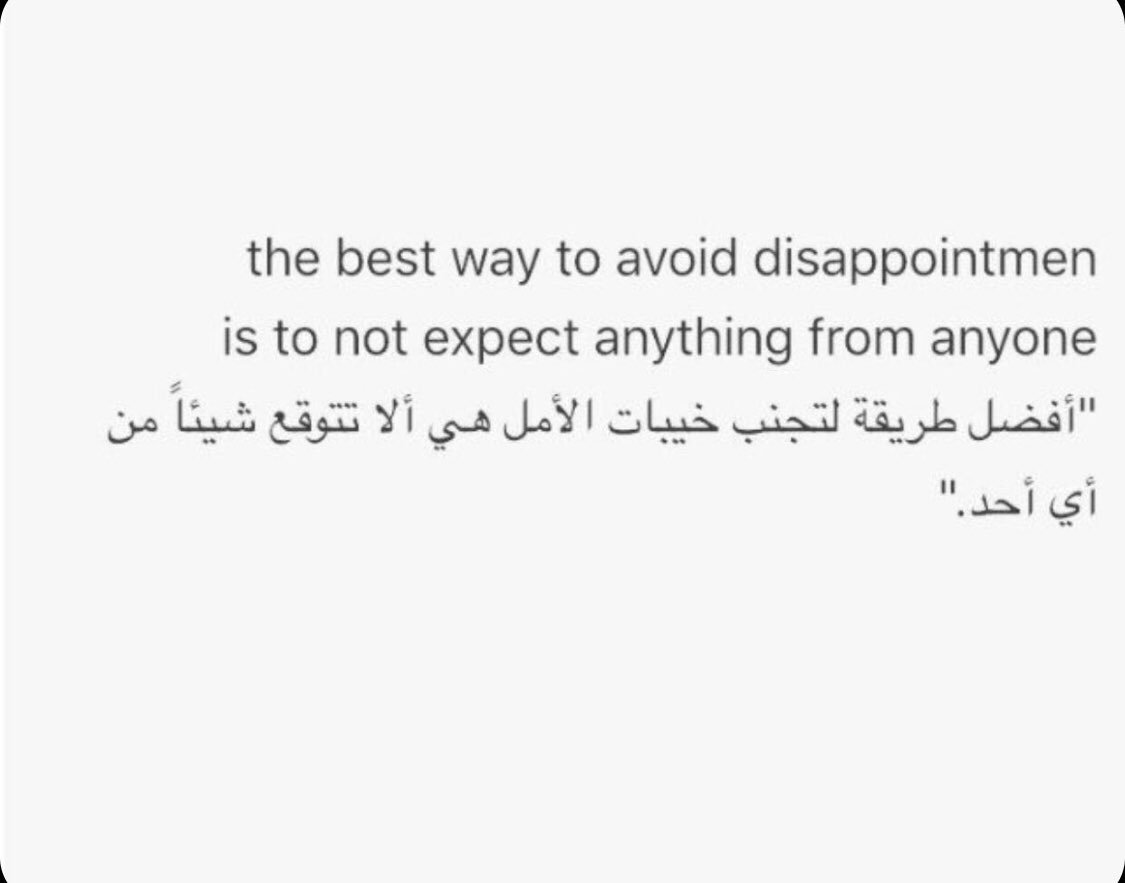 the best way to avoid disappointmen is to not expect anything from anyone

"أفضل طريقة لتجنب خيبات الأمل هي ألا تتوقع شيئاً من أي أحد."